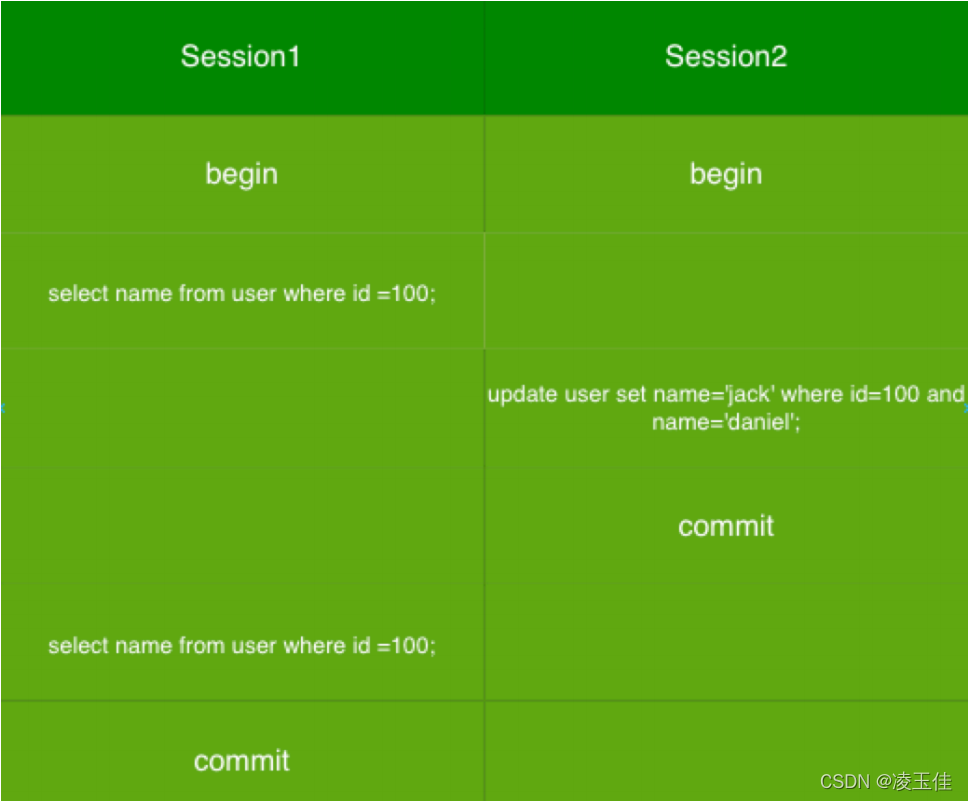 | Session1 | Session2 |
|---|---|
| begin | begin |
| select name from user where id =100; | |
| | update user set name='jack' where id=100 and name='daniel'; commit |
| select name from user where id =100; | |
| commit | |

CSDN @凌玉佳